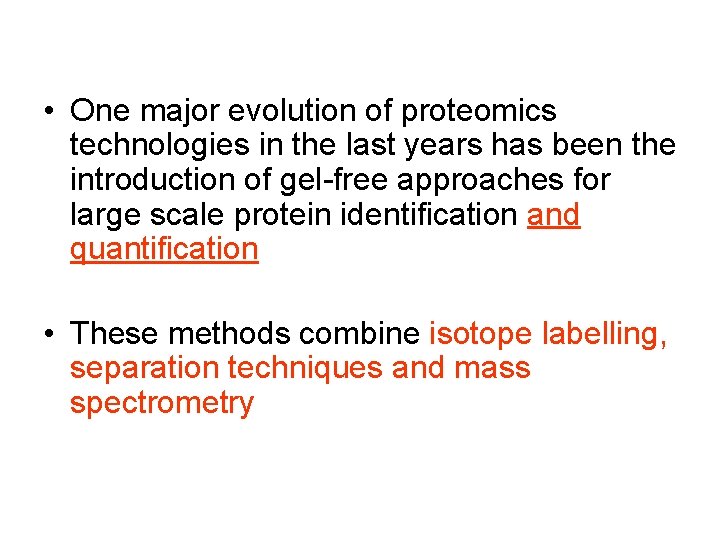 • One major evolution of proteomics technologies in the last years has been the introduction of gel-free approaches for large scale protein identification and quantification

• These methods combine isotope labelling, separation techniques and mass spectrometry